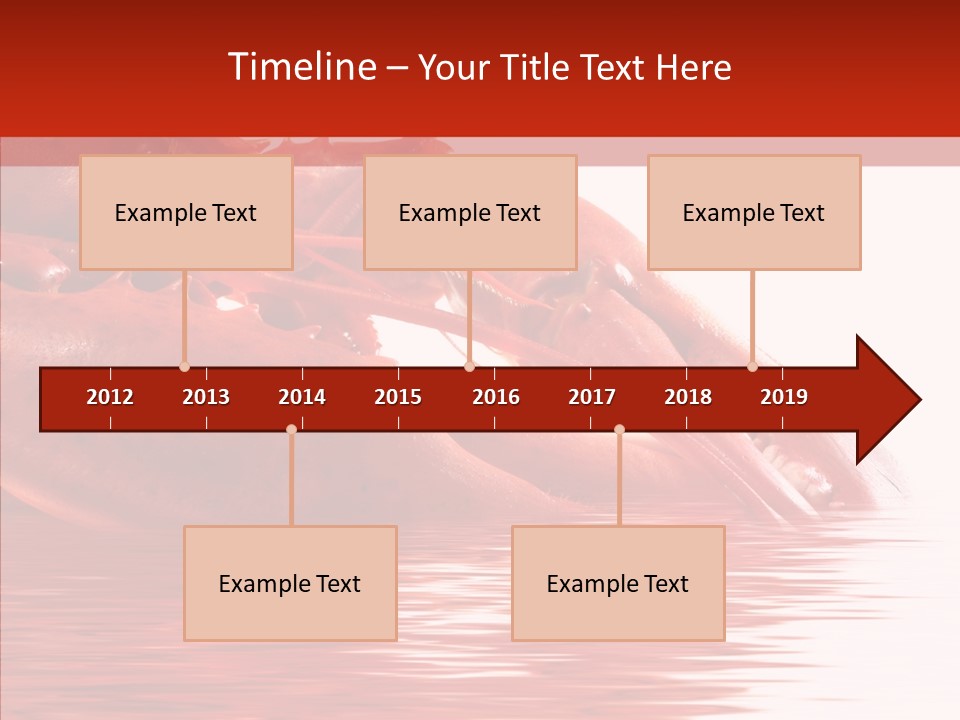 Timeline – Your Title Text Here

Example Text

Example Text

Example Text

2012 2013 2014 2015 2016 2017 2018 2019

Example Text

Example Text